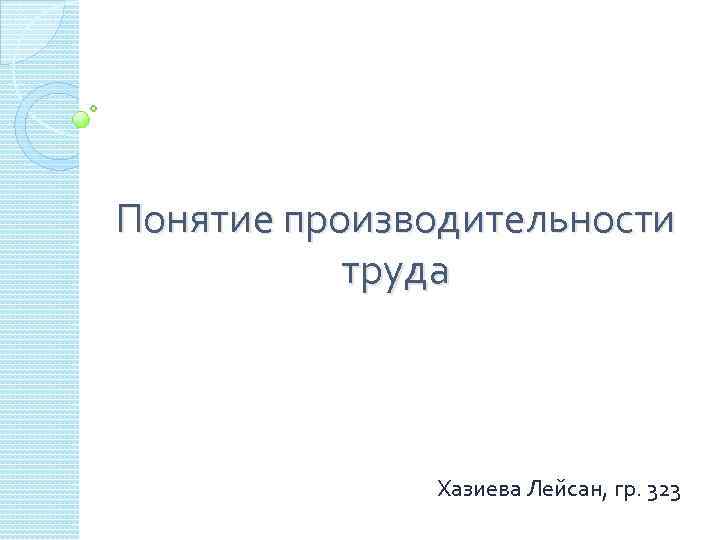 Понятие производительности труда

Хазиева Лейсан, гр. 323